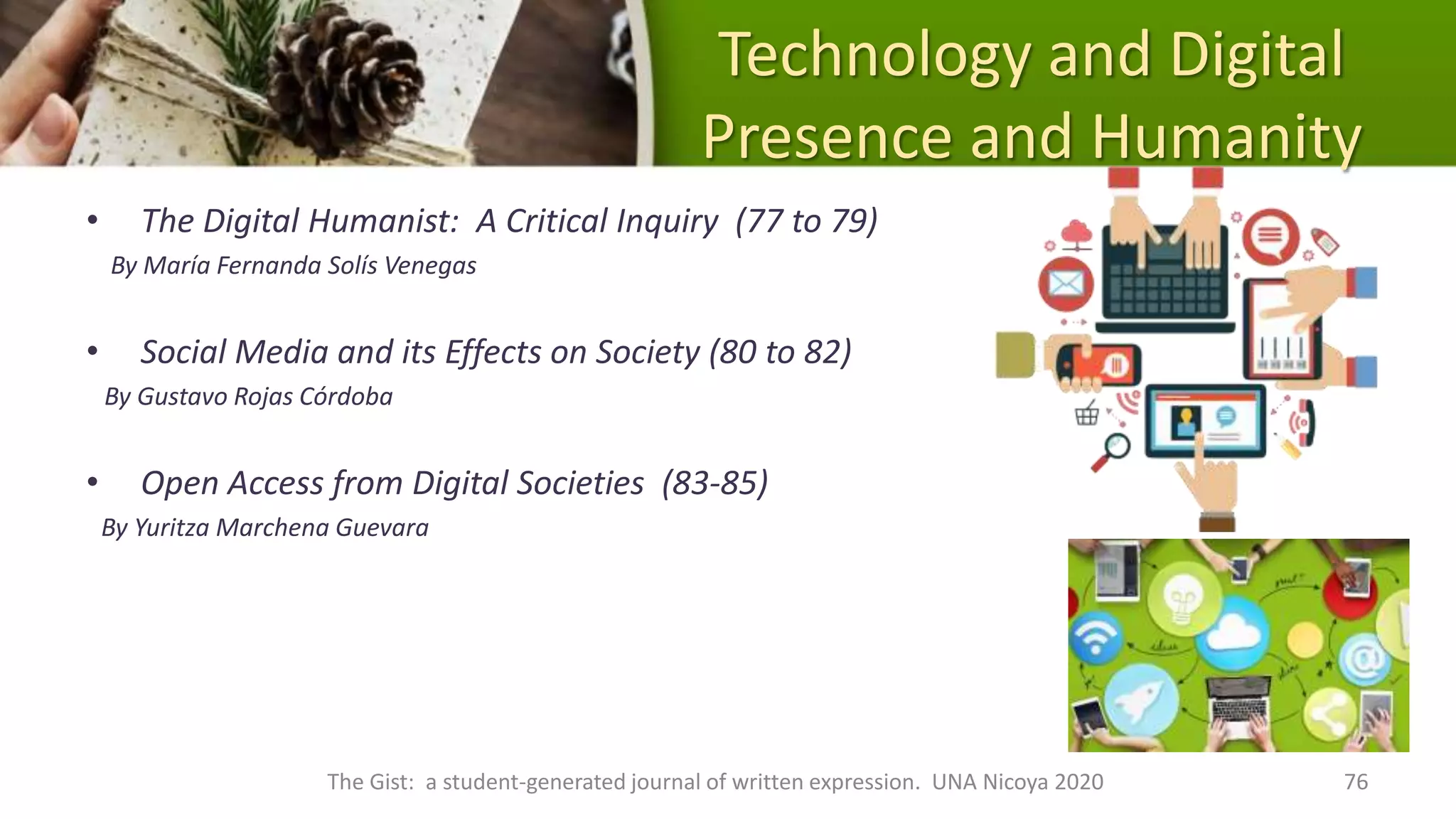 Technology and Digital Presence and Humanity

• The Digital Humanist: A Critical Inquiry (77 to 79)

By María Fernanda Solís Venegas

• Social Media and its Effects on Society (80 to 82)

By Gustavo Rojas Córdoba

• Open Access from Digital Societies (83-85)

By Yuritza Marchena Guevara

The Gist: a student-generated journal of written expression. UNA Nicoya 2020

76